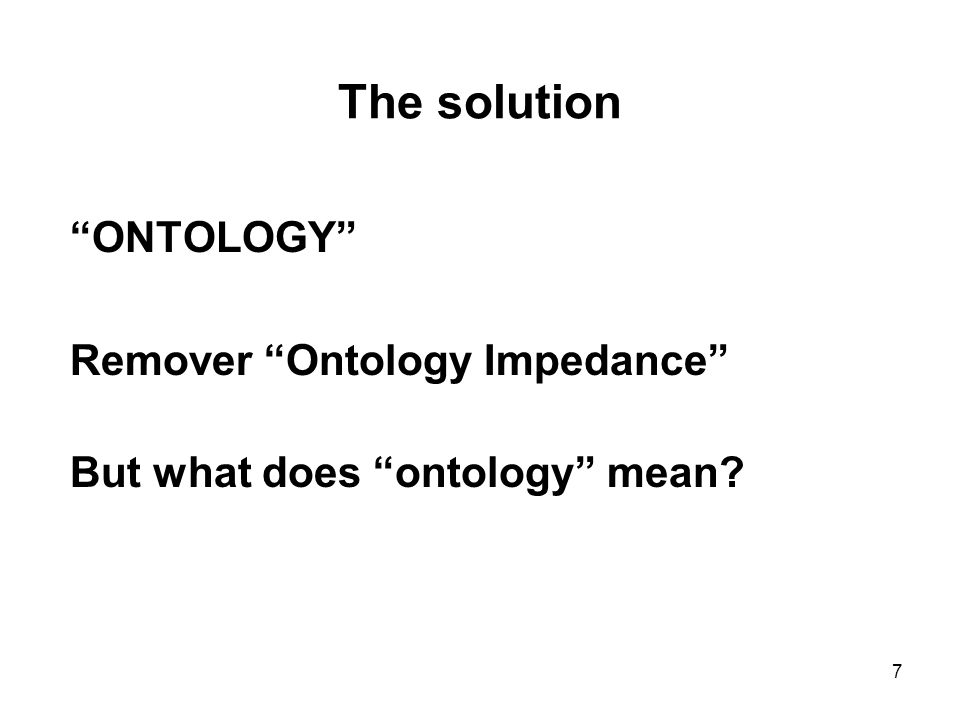 The solution

“ONTOLOGY”

Remover “Ontology Impedance”

But what does “ontology” mean?

7